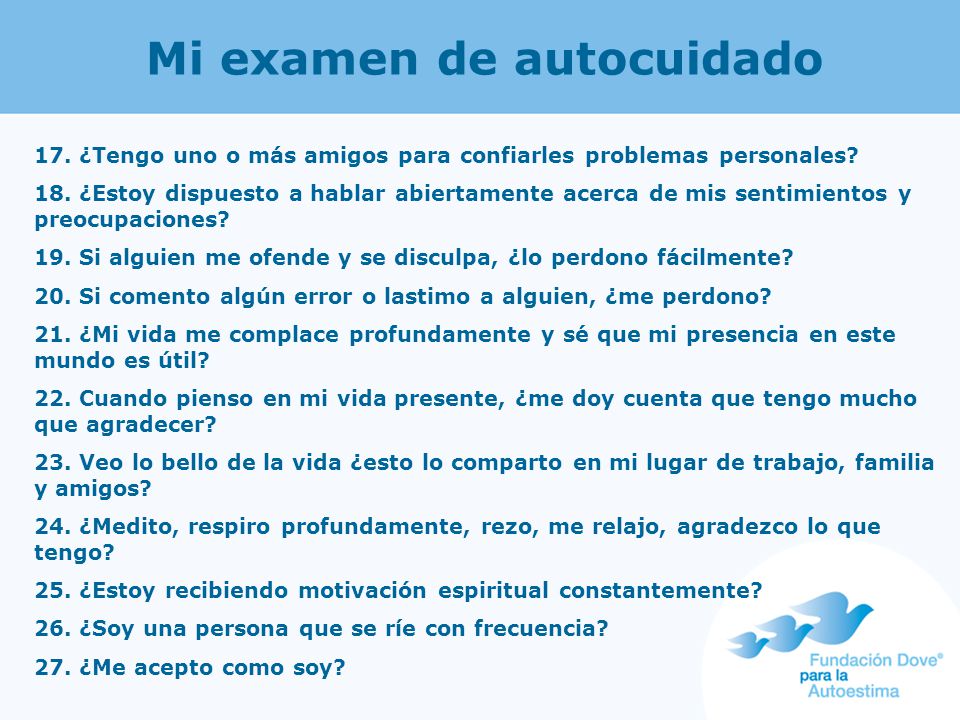 Mi examen de autocuidado

17. ¿Tengo uno o más amigos para confiarles problemas personales?

18. ¿Estoy dispuesto a hablar abiertamente acerca de mis sentimientos y preocupaciones?

19. Si alguien me ofende y se disculpa, ¿lo perdono fácilmente?

20. Si comento algún error o lastimo a alguien, ¿me perdono?

21. ¿Mi vida me complace profundamente y sé que mi presencia en este mundo es útil?

22. Cuando pienso en mi vida presente, ¿me doy cuenta que tengo mucho que agradecer?

23. Veo lo bello de la vida ¿esto lo comparto en mi lugar de trabajo, familia y amigos?

24. ¿Medito, respiro profundamente, rezo, me relajo, agradezco lo que tengo?

25. ¿Estoy recibiendo motivación espiritual constantemente?

26. ¿Soy una persona que se ríe con frecuencia?

27. ¿Me acepto como soy?

Fundación Dove® para la Autoestima